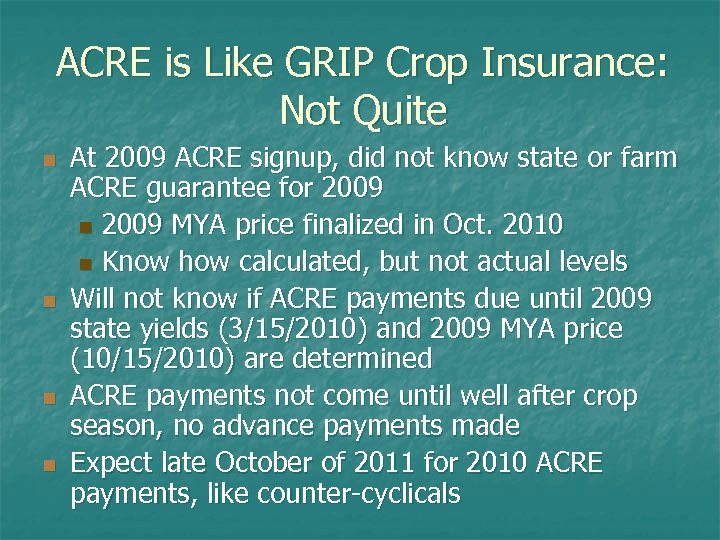 ACRE is Like GRIP Crop Insurance: Not Quite

At 2009 ACRE signup, did not know state or farm ACRE guarantee for 2009

2009 MYA price finalized in Oct. 2010

Know how calculated, but not actual levels

Will not know if ACRE payments due until 2009 state yields (3/15/2010) and 2009 MYA price (10/15/2010) are determined

ACRE payments not come until well after crop season, no advance payments made

Expect late October of 2011 for 2010 ACRE payments, like counter-cyclicals